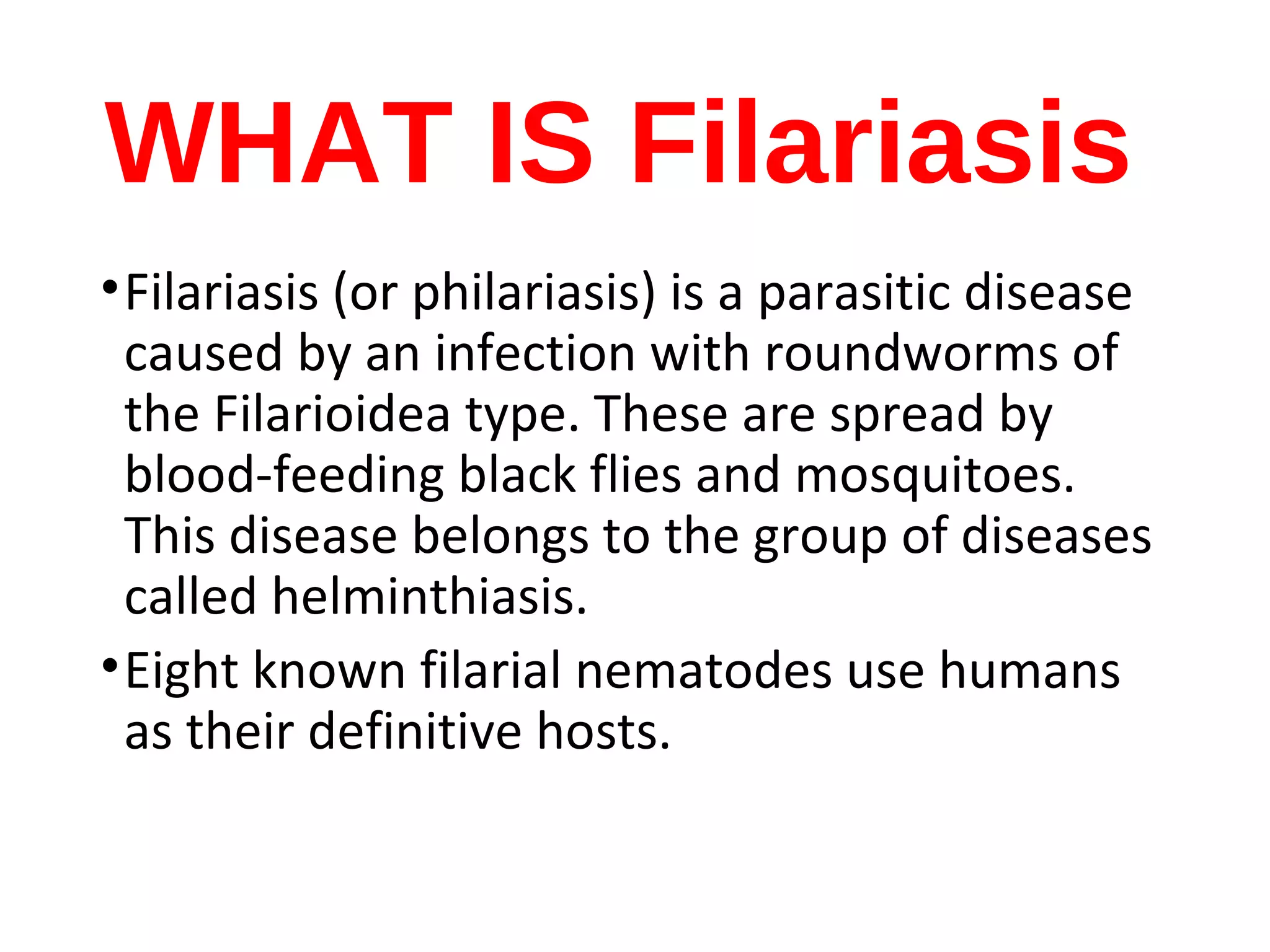 WHAT IS Filariasis

• Filariasis (or philariasis) is a parasitic disease caused by an infection with roundworms of the Filarioidea type. These are spread by blood-feeding black flies and mosquitoes. This disease belongs to the group of diseases called helminthiasis.

• Eight known filarial nematodes use humans as their definitive hosts.